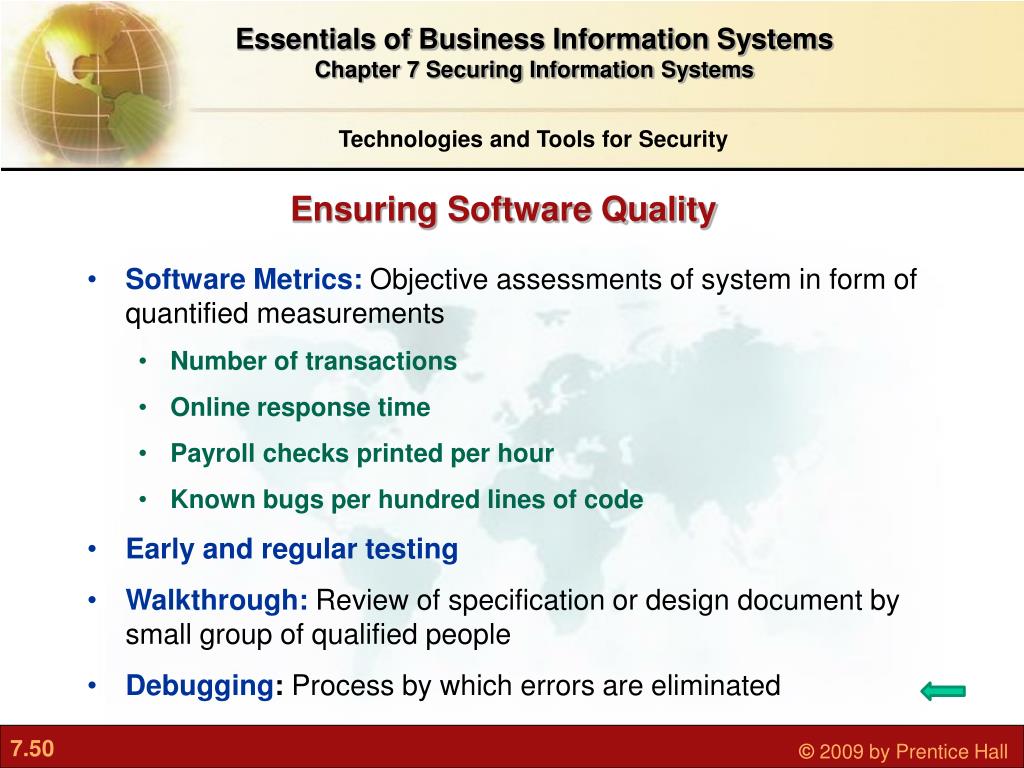 Essentials of Business Information Systems
Chapter 7 Securing Information Systems

Technologies and Tools for Security

Ensuring Software Quality

• Software Metrics: Objective assessments of system in form of quantified measurements
  • Number of transactions
  • Online response time
  • Payroll checks printed per hour
  • Known bugs per hundred lines of code
• Early and regular testing
• Walkthrough: Review of specification or design document by small group of qualified people
• Debugging: Process by which errors are eliminated

7.50

© 2009 by Prentice Hall